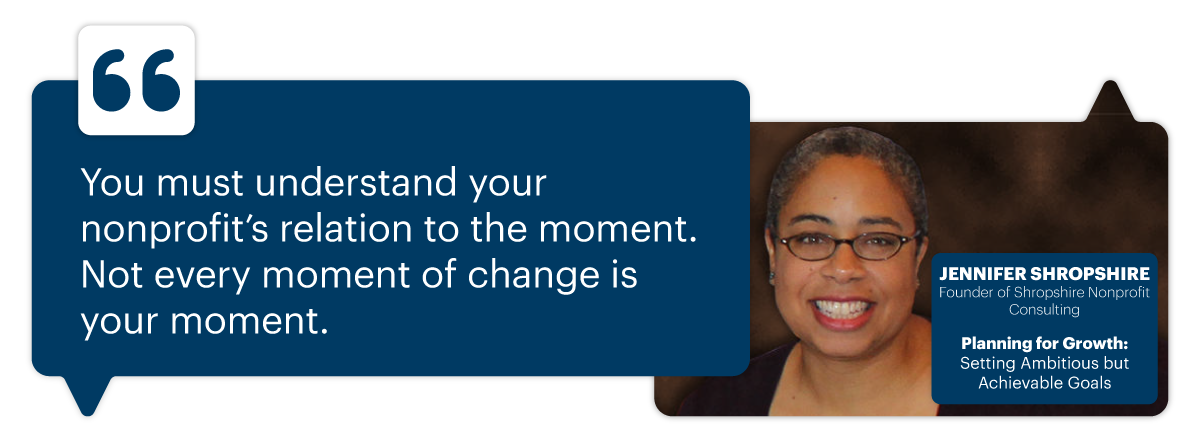 “

You must understand your nonprofit’s relation to the moment. Not every moment of change is your moment.

JENNIFER SHROPSHIRE
Founder of Shropshire Nonprofit Consulting

Planning for Growth:
Setting Ambitious but Achievable Goals